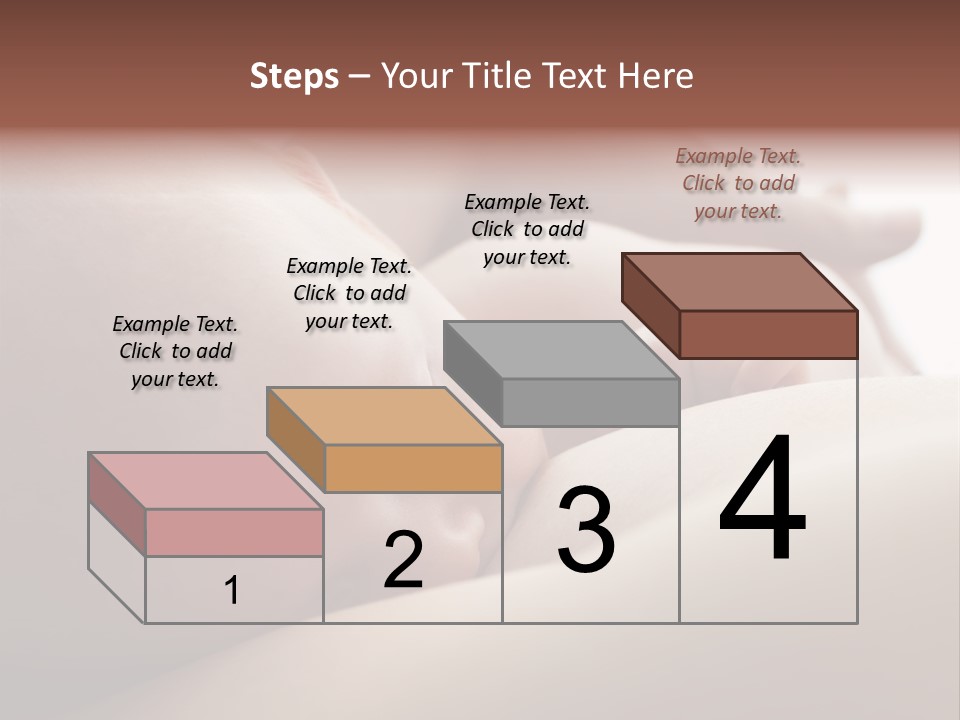 Steps – Your Title Text Here

Example Text. Click to add your text.

Example Text. Click to add your text.

Example Text. Click to add your text.

Example Text. Click to add your text.

1

2

3

4